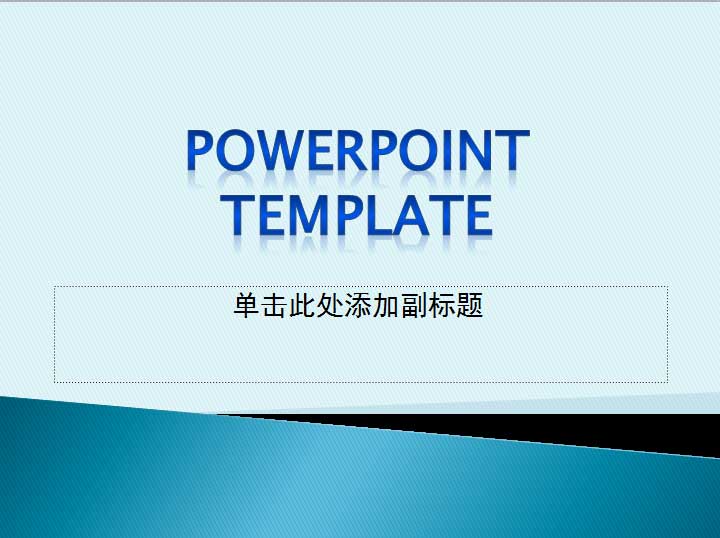 POWERPOINT TEMPLATE

单击此处添加副标题